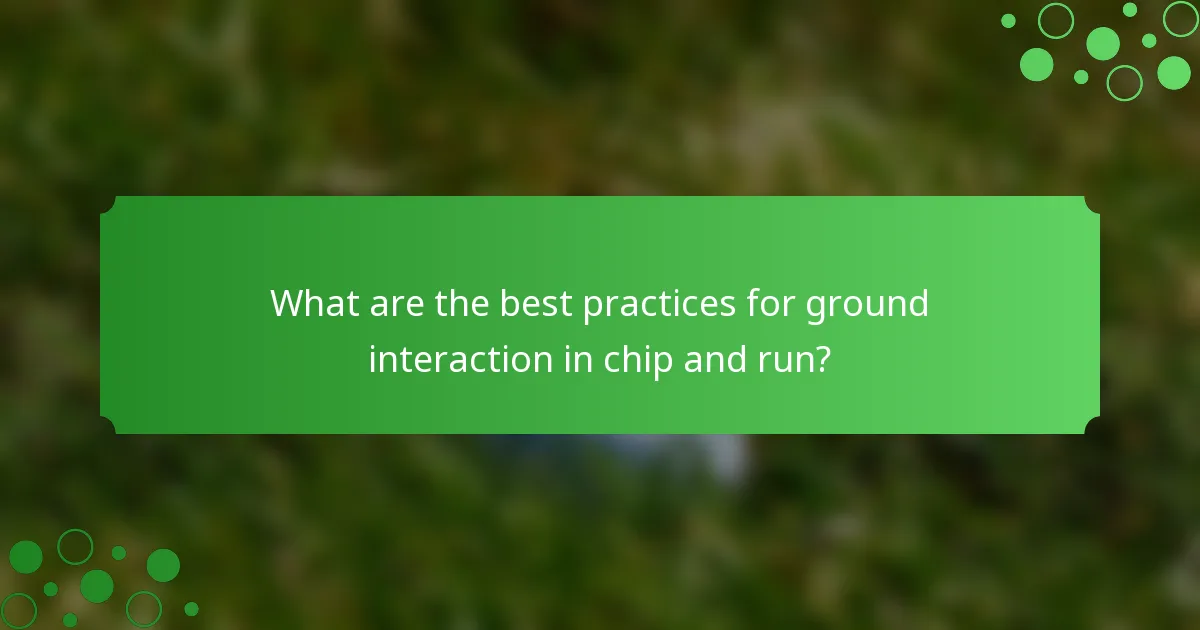 What are the best practices for ground interaction in chip and run?